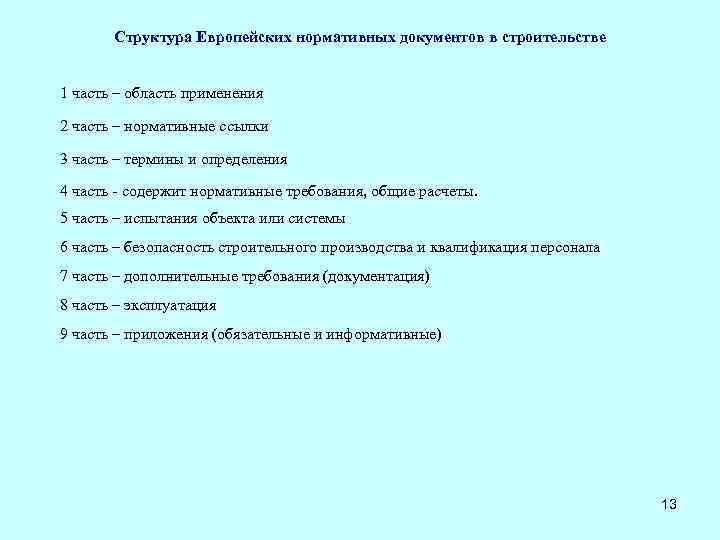 Структура Европейских нормативных документов в строительстве

1 часть – область применения

2 часть – нормативные ссылки

3 часть – термины и определения

4 часть - содержит нормативные требования, общие расчеты.

5 часть – испытания объекта или системы

6 часть – безопасность строительного производства и квалификация персонала

7 часть – дополнительные требования (документация)

8 часть – эксплуатация

9 часть – приложения (обязательные и информативные)

13